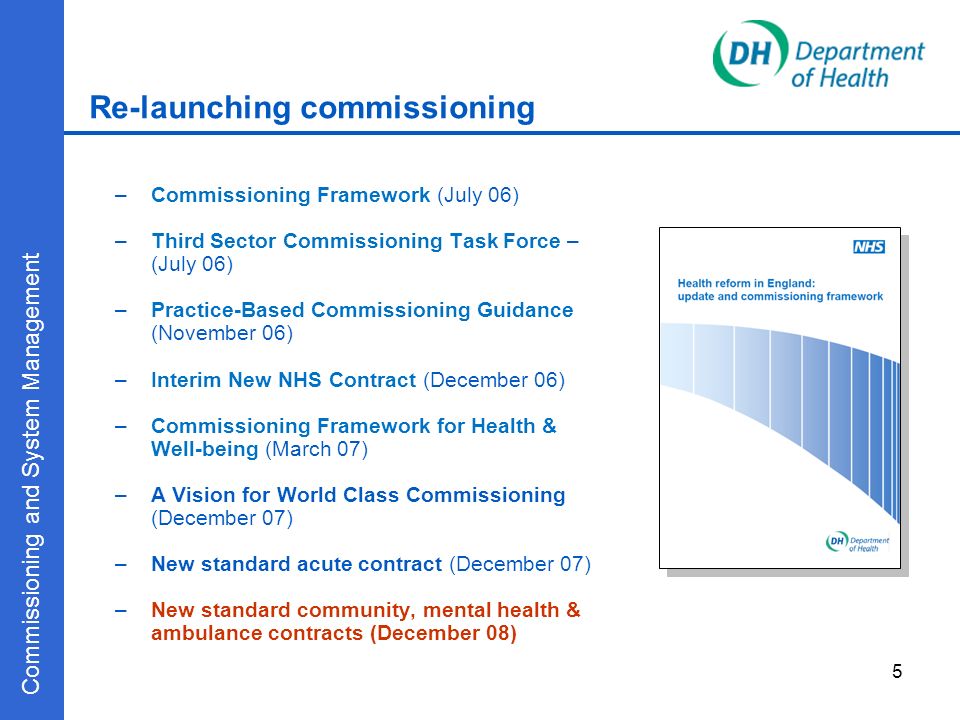 Commissioning and System Management

DH Department of Health

Re-launching commissioning

– Commissioning Framework (July 06)

– Third Sector Commissioning Task Force – (July 06)

– Practice-Based Commissioning Guidance (November 06)

– Interim New NHS Contract (December 06)

– Commissioning Framework for Health & Well-being (March 07)

– A Vision for World Class Commissioning (December 07)

– New standard acute contract (December 07)

– New standard community, mental health & ambulance contracts (December 08)

NHS

Health reform in England: update and commissioning framework

DH Department of Health

5